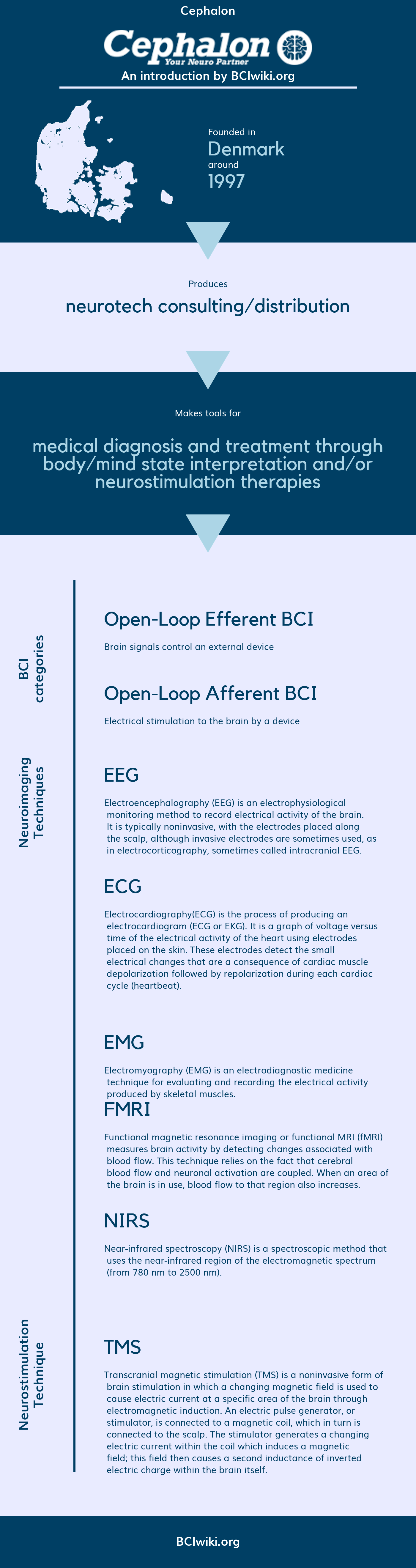 Cephalon

Cephalon
Your Neuro Partner

An introduction by BCIwiki.org

Founded in
Denmark
around
1997

Produces
neurotech consulting/distribution

Makes tools for
medical diagnosis and treatment through body/mind state interpretation and/or neurostimulation therapies

BCI categories

Open-Loop Efferent BCI
Brain signals control an external device

Open-Loop Afferent BCI
Electrical stimulation to the brain by a device

Neuroimaging Techniques

EEG
Electroencephalography (EEG) is an electrophysiological monitoring method to record electrical activity of the brain. It is typically noninvasive, with the electrodes placed along the scalp, although invasive electrodes are sometimes used, as in electrocorticography, sometimes called intracranial EEG.

ECG
Electrocardiography(ECG) is the process of producing an electrocardiogram (ECG or EKG). It is a graph of voltage versus time of the electrical activity of the heart using electrodes placed on the skin. These electrodes detect the small electrical changes that are a consequence of cardiac muscle depolarization followed by repolarization during each cardiac cycle (heartbeat).

EMG
Electromyography (EMG) is an electrodiagnostic medicine technique for evaluating and recording the electrical activity produced by skeletal muscles.

FMRI
Functional magnetic resonance imaging or functional MRI (fMRI) measures brain activity by detecting changes associated with blood flow. This technique relies on the fact that cerebral blood flow and neuronal activation are coupled. When an area of the brain is in use, blood flow to that region also increases.

NIRS
Near-infrared spectroscopy (NIRS) is a spectroscopic method that uses the near-infrared region of the electromagnetic spectrum (from 780 nm to 2500 nm).

Neurostimulation Technique

TMS
Transcranial magnetic stimulation (TMS) is a noninvasive form of brain stimulation in which a changing magnetic field is used to cause electric current at a specific area of the brain through electromagnetic induction. An electric pulse generator, or stimulator, is connected to a magnetic coil, which in turn is connected to the scalp. The stimulator generates a changing electric current within the coil which induces a magnetic field; this field then causes a second inductance of inverted electric charge within the brain itself.

BCIwiki.org